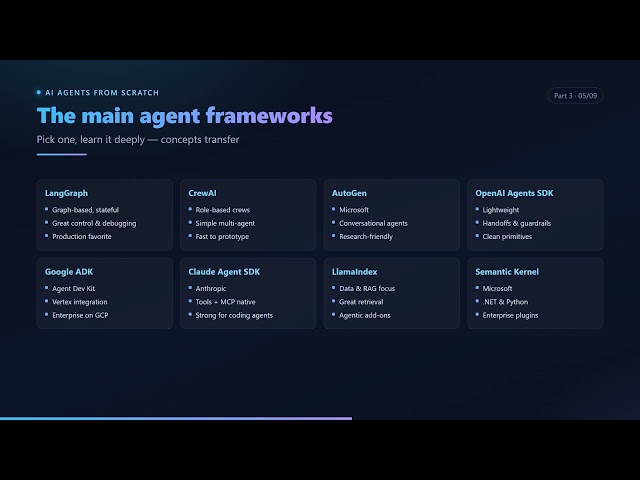 AI AGENTS FROM SCRATCH

Part 3 · 05/09

The main agent frameworks

Pick one, learn it deeply — concepts transfer

LangGraph
- Graph-based, stateful
- Great control & debugging
- Production favorite

CrewAI
- Role-based crews
- Simple multi-agent
- Fast to prototype

AutoGen
- Microsoft
- Conversational agents
- Research-friendly

OpenAI Agents SDK
- Lightweight
- Handoffs & guardrails
- Clean primitives

Google ADK
- Agent Dev Kit
- Vertex integration
- Enterprise on GCP

Claude Agent SDK
- Anthropic
- Tools + MCP native
- Strong for coding agents

LlamaIndex
- Data & RAG focus
- Great retrieval
- Agentic add-ons

Semantic Kernel
- Microsoft
- .NET & Python
- Enterprise plugins